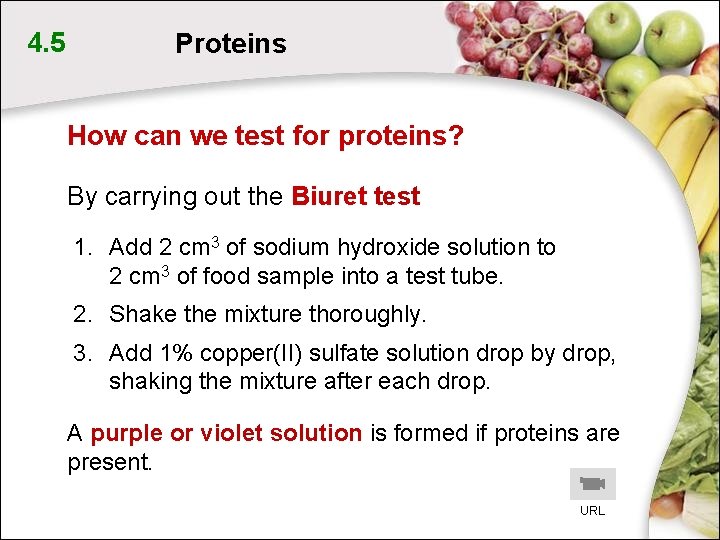 4.5 Proteins

How can we test for proteins?

By carrying out the Biuret test

1. Add 2 cm$^3$ of sodium hydroxide solution to 2 cm$^3$ of food sample into a test tube.

2. Shake the mixture thoroughly.

3. Add 1% copper(II) sulfate solution drop by drop, shaking the mixture after each drop.

A purple or violet solution is formed if proteins are present.

URL